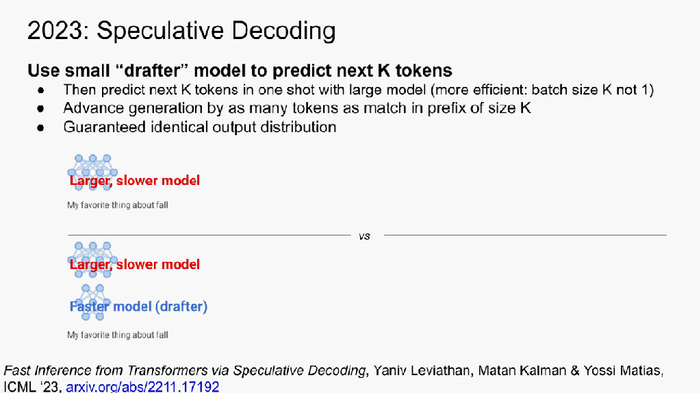 2023: Speculative Decoding

Use small “drafter” model to predict next K tokens
● Then predict next K tokens in one shot with large model (more efficient: batch size K not 1)
● Advance generation by as many tokens as match in prefix of size K
● Guaranteed identical output distribution

Larger, slower model

My favorite thing about fall

vs

Larger, slower model

Faster model (drafter)

My favorite thing about fall

Fast Inference from Transformers via Speculative Decoding, Yaniv Leviathan, Matan Kalman & Yossi Matias, ICML '23, arxiv.org/abs/2211.17192